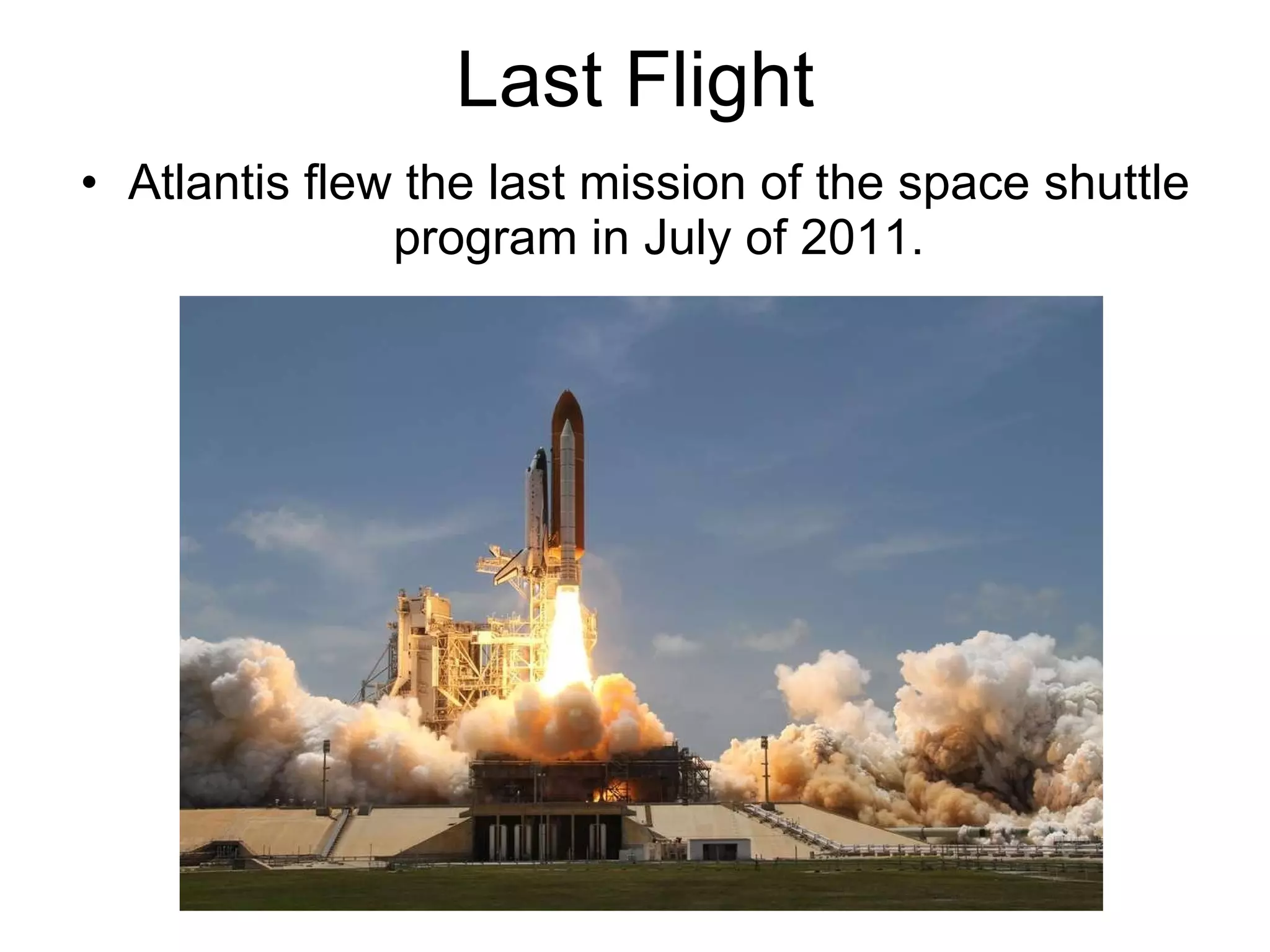 Last Flight

• Atlantis flew the last mission of the space shuttle program in July of 2011.